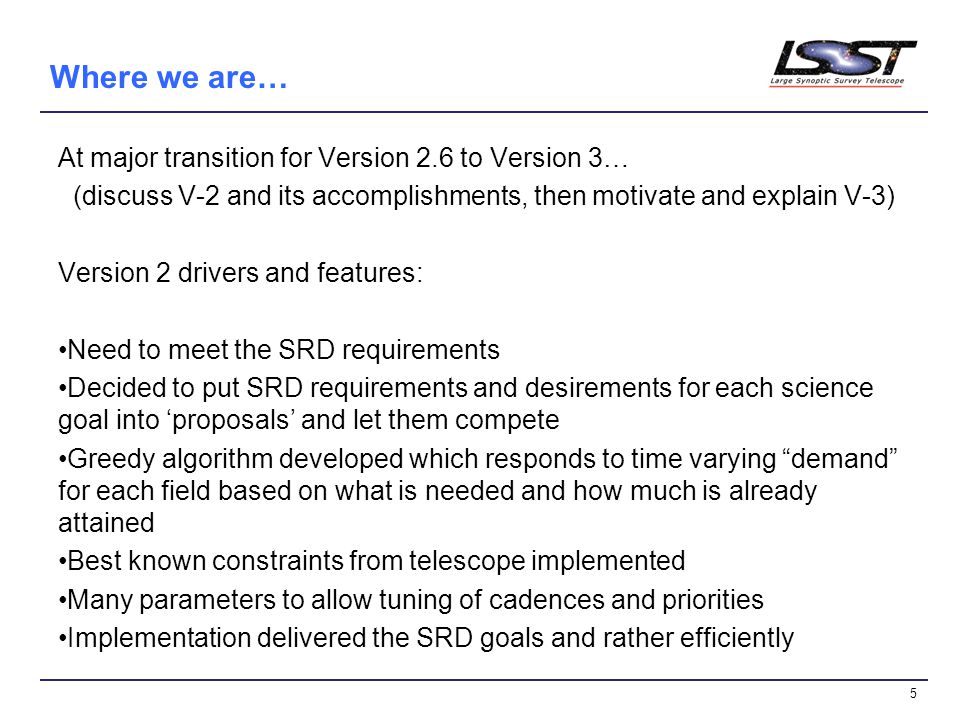 Where we are…

LSST
Large Synoptic Survey Telescope

At major transition for Version 2.6 to Version 3…
(discuss V-2 and its accomplishments, then motivate and explain V-3)

Version 2 drivers and features:

•Need to meet the SRD requirements
•Decided to put SRD requirements and desirements for each science goal into ‘proposals’ and let them compete
•Greedy algorithm developed which responds to time varying “demand” for each field based on what is needed and how much is already attained
•Best known constraints from telescope implemented
•Many parameters to allow tuning of cadences and priorities
•Implementation delivered the SRD goals and rather efficiently

5